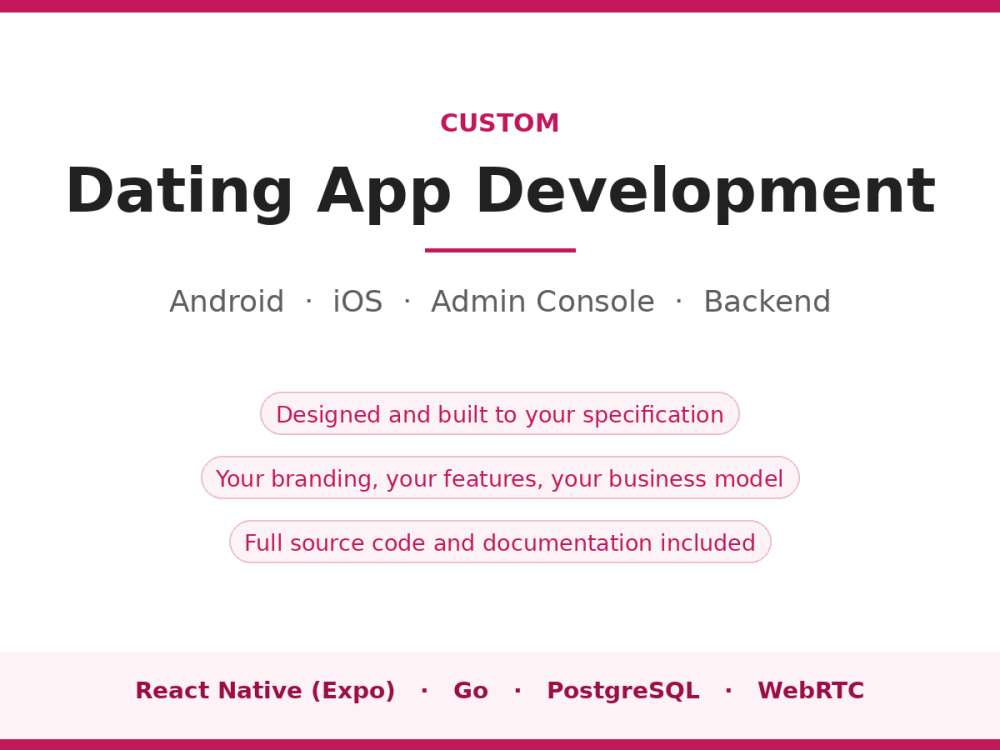 CUSTOM

Dating App Development

Android · iOS · Admin Console · Backend

Designed and built to your specification

Your branding, your features, your business model

Full source code and documentation included

React Native (Expo) · Go · PostgreSQL · WebRTC